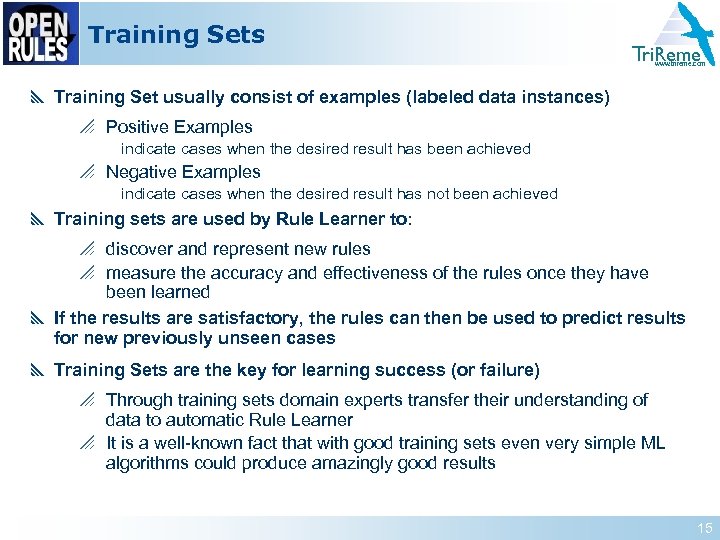 OPEN RULES

Training Sets

TriReme
www.trireme.com

Training Set usually consist of examples (labeled data instances)

Positive Examples
indicate cases when the desired result has been achieved

Negative Examples
indicate cases when the desired result has not been achieved

Training sets are used by Rule Learner to:

discover and represent new rules

measure the accuracy and effectiveness of the rules once they have been learned

If the results are satisfactory, the rules can then be used to predict results for new previously unseen cases

Training Sets are the key for learning success (or failure)

Through training sets domain experts transfer their understanding of data to automatic Rule Learner

It is a well-known fact that with good training sets even very simple ML algorithms could produce amazingly good results

15